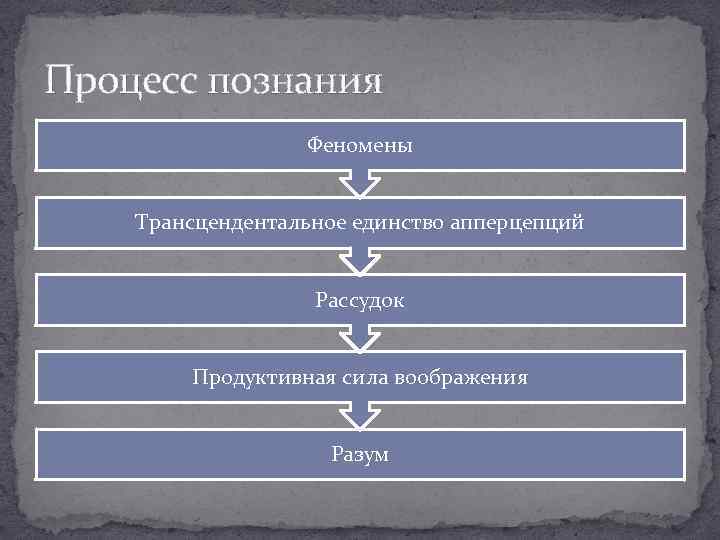 Процесс познания

Феномены

Трансцендентальное единство апперцепций

Рассудок

Продуктивная сила воображения

Разум